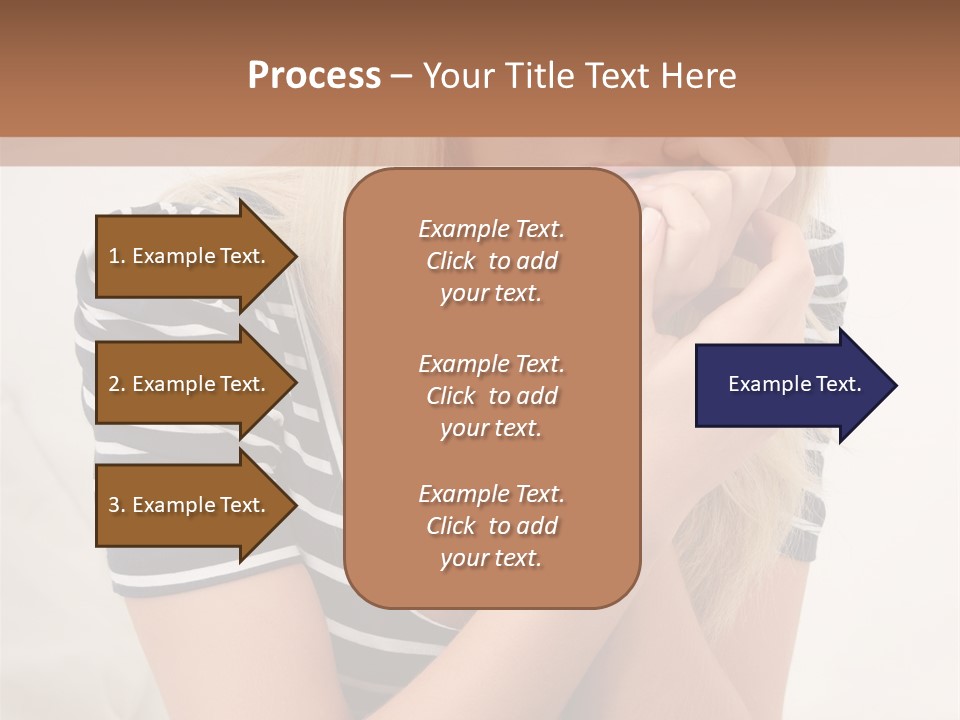 Process – Your Title Text Here

1. Example Text.

2. Example Text.

3. Example Text.

Example Text. Click to add your text.

Example Text. Click to add your text.

Example Text. Click to add your text.

Example Text.